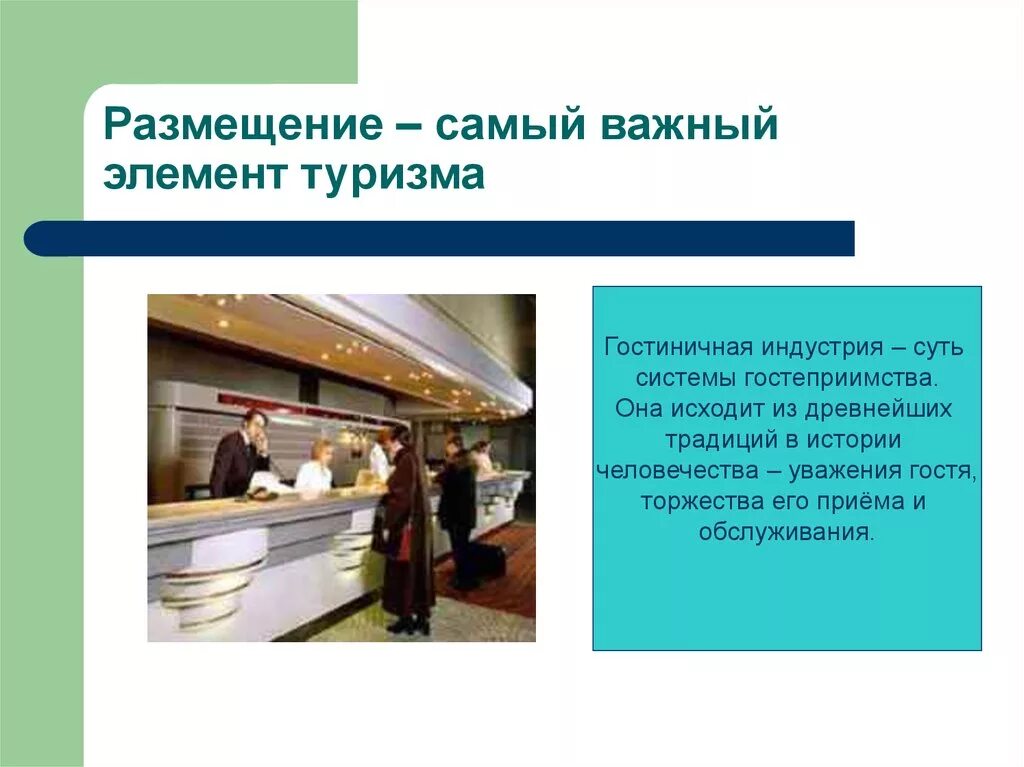 Размещение – самый важный элемент туризма

Гостиничная индустрия – суть системы гостеприимства. Она исходит из древнейших традиций в истории человечества – уважения гостя, торжества его приёма и обслуживания.